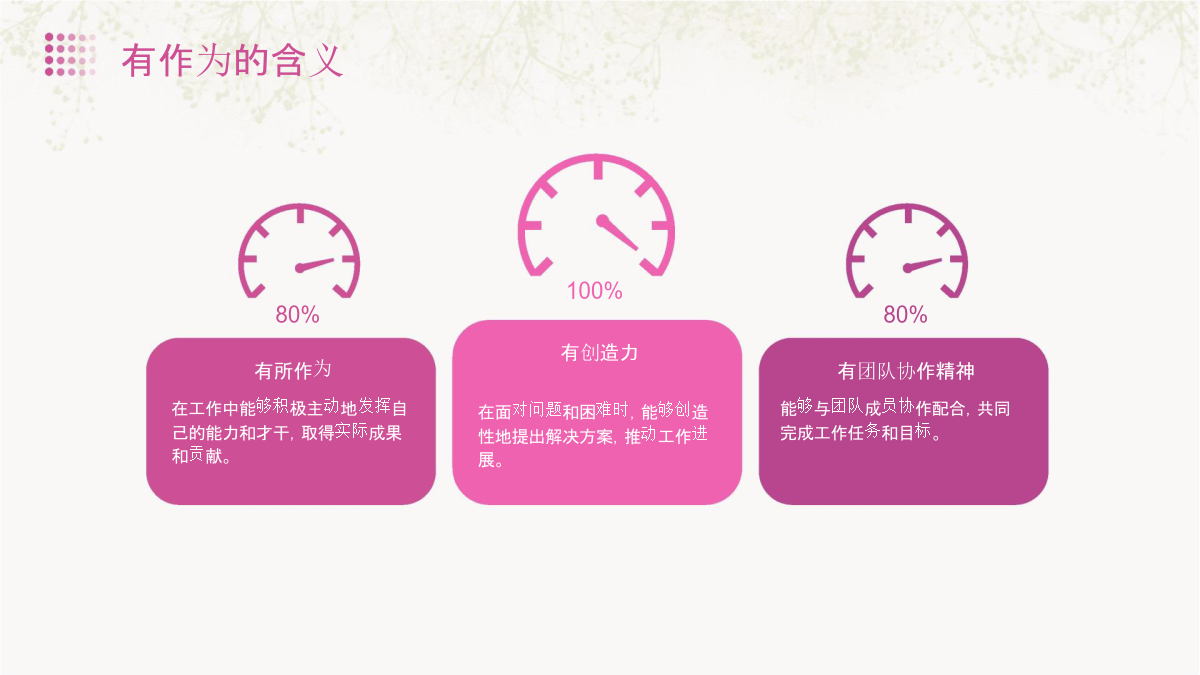 有作为的含义

80%

有所作为

在工作中能够积极主动地发挥自己的能力和才干，取得实际成果和贡献。

100%

有创造力

在面对问题和困难时，能够创造性地提出解决方案，推动工作进展。

80%

有团队协作精神

能够与团队成员协作配合，共同完成工作任务和目标。